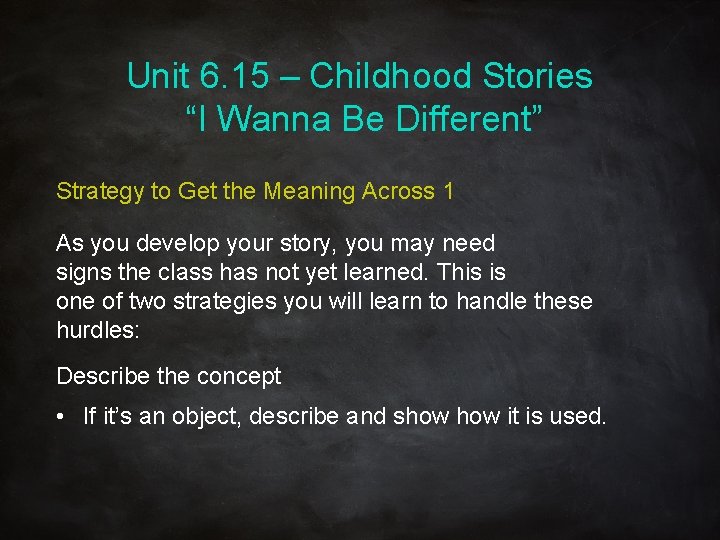 Unit 6.15 – Childhood Stories
“I Wanna Be Different”

Strategy to Get the Meaning Across 1

As you develop your story, you may need signs the class has not yet learned. This is one of two strategies you will learn to handle these hurdles:

Describe the concept

• If it’s an object, describe and show how it is used.